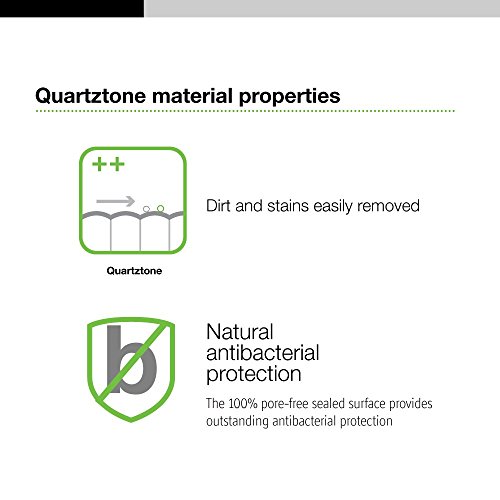 Quartztone material properties

++

Quartztone

Dirt and stains easily removed

b

Natural antibacterial protection

The 100% pore-free sealed surface provides outstanding antibacterial protection